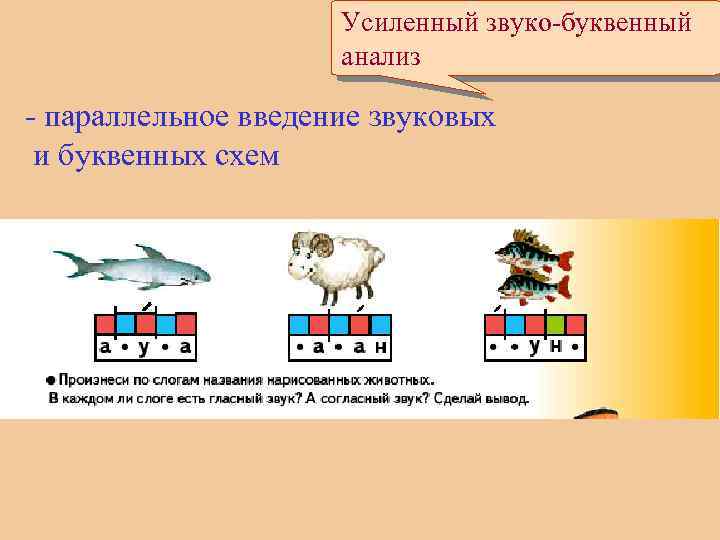 Усиленный звуко-буквенный анализ

- параллельное введение звуковых и буквенных схем

а • у • а

• а • а н

• • у н •

● Произнеси по слогам названия нарисованных животных. В каждом ли слоге есть гласный звук? А согласный звук? Сделай вывод.